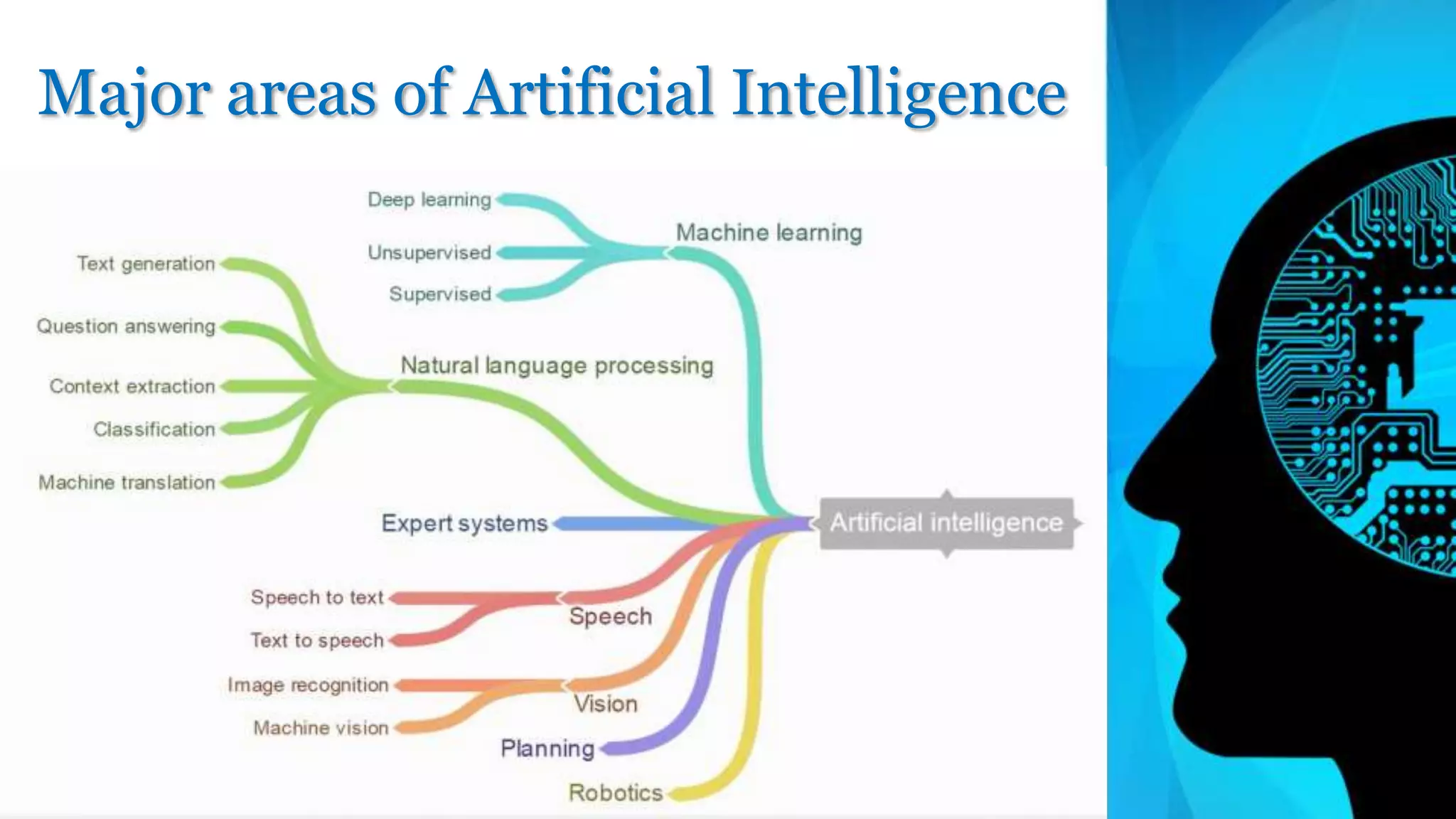 Major areas of Artificial Intelligence

Deep learning
Unsupervised
Supervised
Machine learning

Text generation
Question answering
Context extraction
Classification
Machine translation
Natural language processing

Expert systems

Artificial intelligence

Speech to text
Text to speech
Speech

Image recognition
Machine vision
Vision

Planning

Robotics